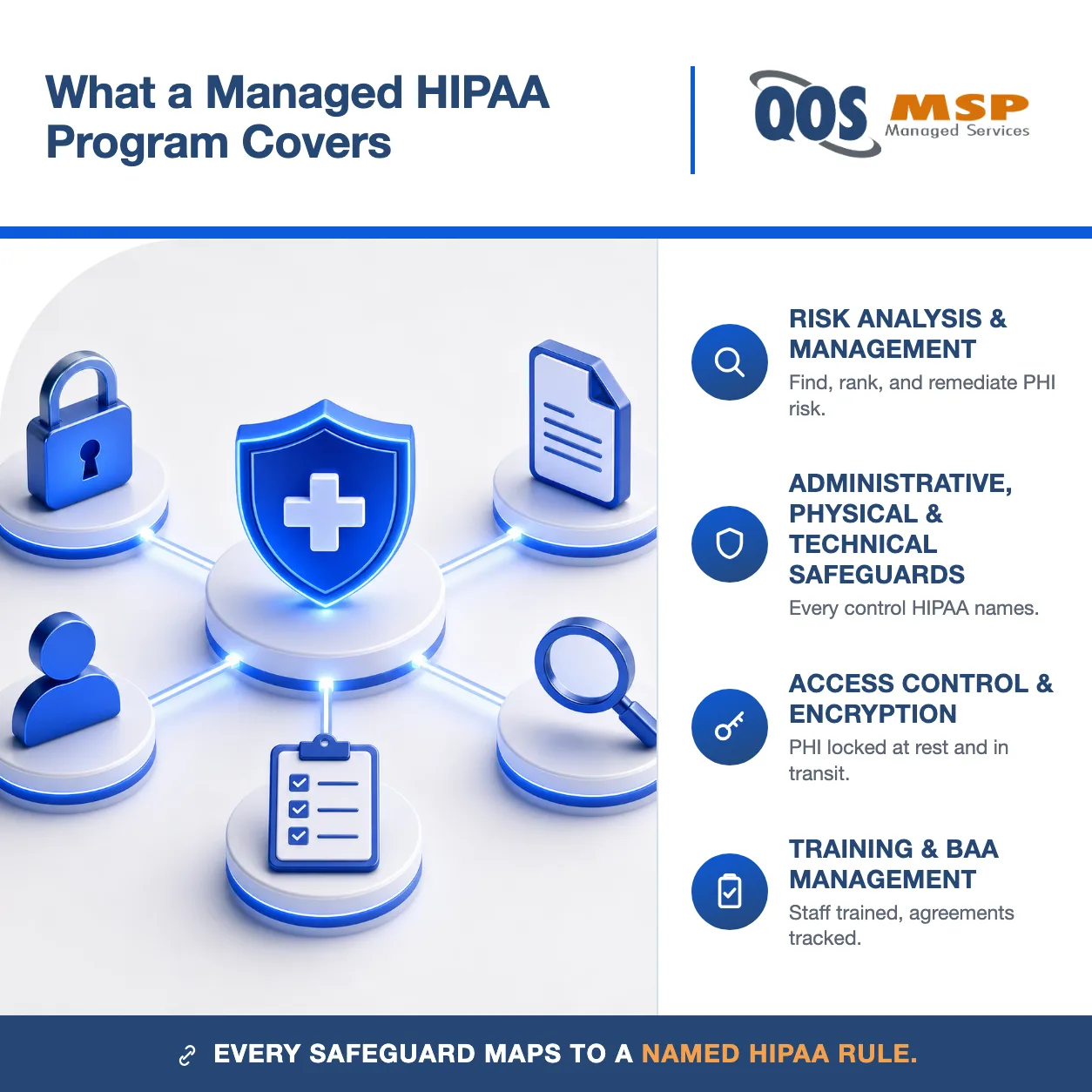 What a Managed HIPAA Program Covers

QOS MSP Managed Services

RISK ANALYSIS & MANAGEMENT
Find, rank, and remediate PHI risk.

ADMINISTRATIVE, PHYSICAL & TECHNICAL SAFEGUARDS
Every control HIPAA names.

ACCESS CONTROL & ENCRYPTION
PHI locked at rest and in transit.

TRAINING & BAA MANAGEMENT
Staff trained, agreements tracked.

EVERY SAFEGUARD MAPS TO A NAMED HIPAA RULE.